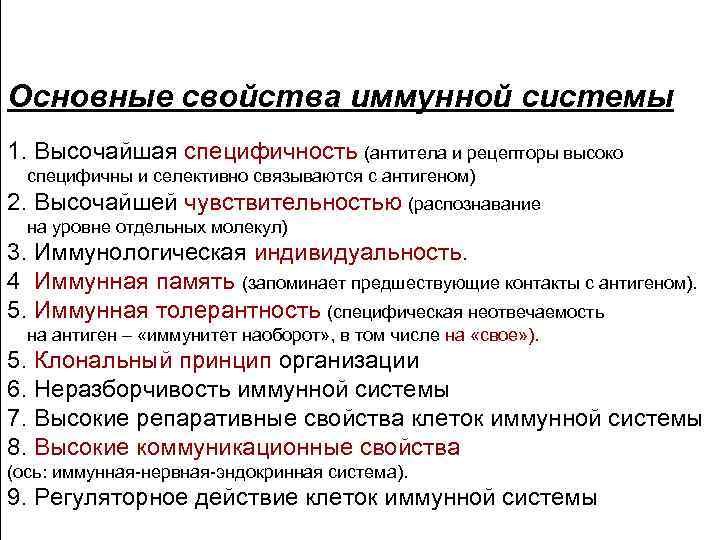 Основные свойства иммунной системы

1. Высочайшая специфичность (антитела и рецепторы высоко специфичны и селективно связываются с антигеном)
2. Высочайшей чувствительностью (распознавание на уровне отдельных молекул)
3. Иммунологическая индивидуальность.
4  Иммунная память (запоминает предшествующие контакты с антигеном).
5. Иммунная толерантность (специфическая неотвечаемость на антиген – «иммунитет наоборот», в том числе на «свое»).
5. Клональный принцип организации
6. Неразборчивость иммунной системы
7. Высокие репаративные свойства клеток иммунной системы
8. Высокие коммуникационные свойства
(ось: иммунная-нервная-эндокринная система).
9. Регуляторное действие клеток иммунной системы